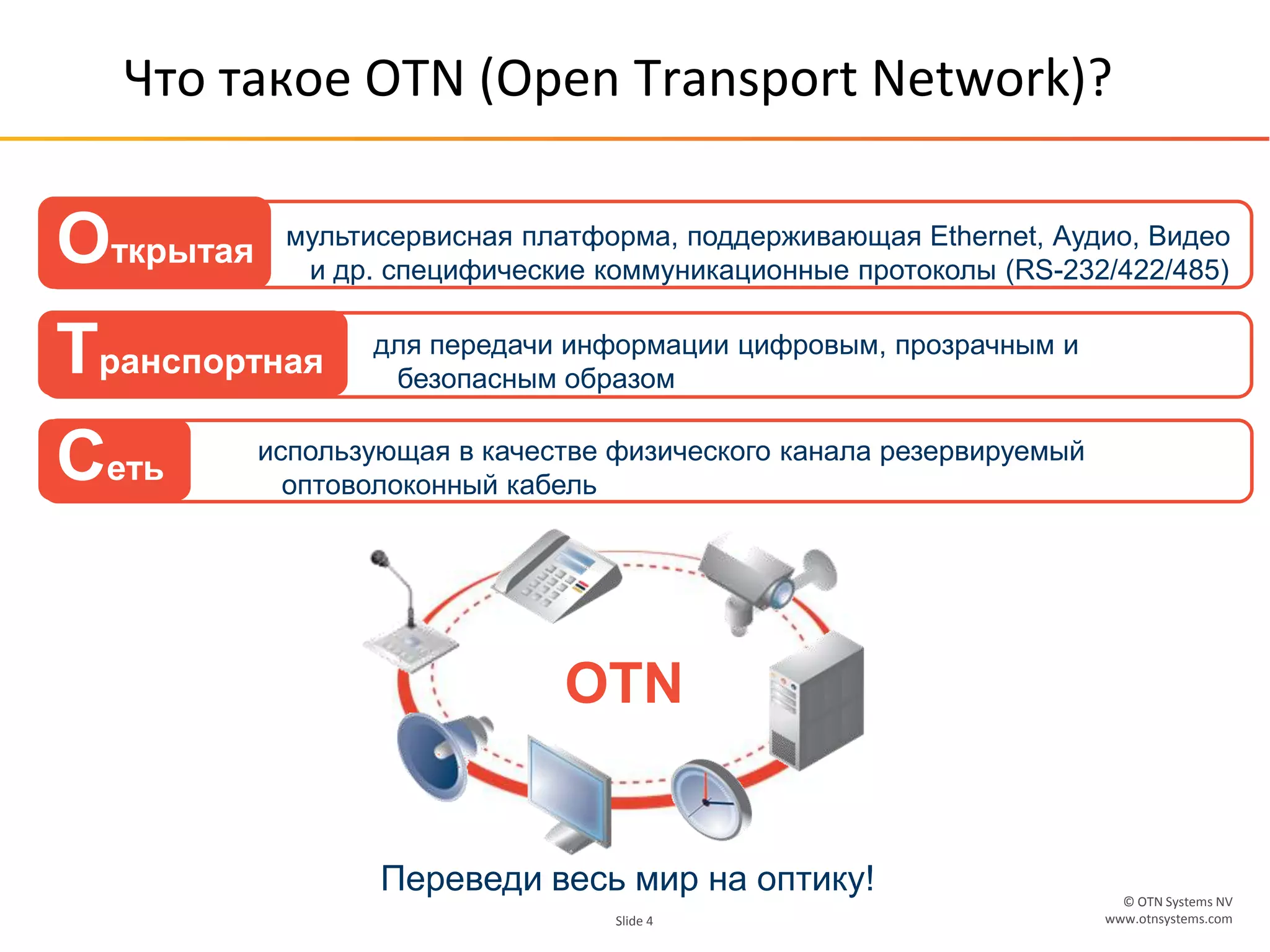 Что такое OTN (Open Transport Network)?

Открытая

мультисервисная платформа, поддерживающая Ethernet, Аудио, Видео и др. специфические коммуникационные протоколы (RS-232/422/485)

Транспортная

для передачи информации цифровым, прозрачным и безопасным образом

Сеть

использующая в качестве физического канала резервируемый оптоволоконный кабель

OTN

Переведи весь мир на оптику!

Slide 4

© OTN Systems NV
www.otnsystems.com